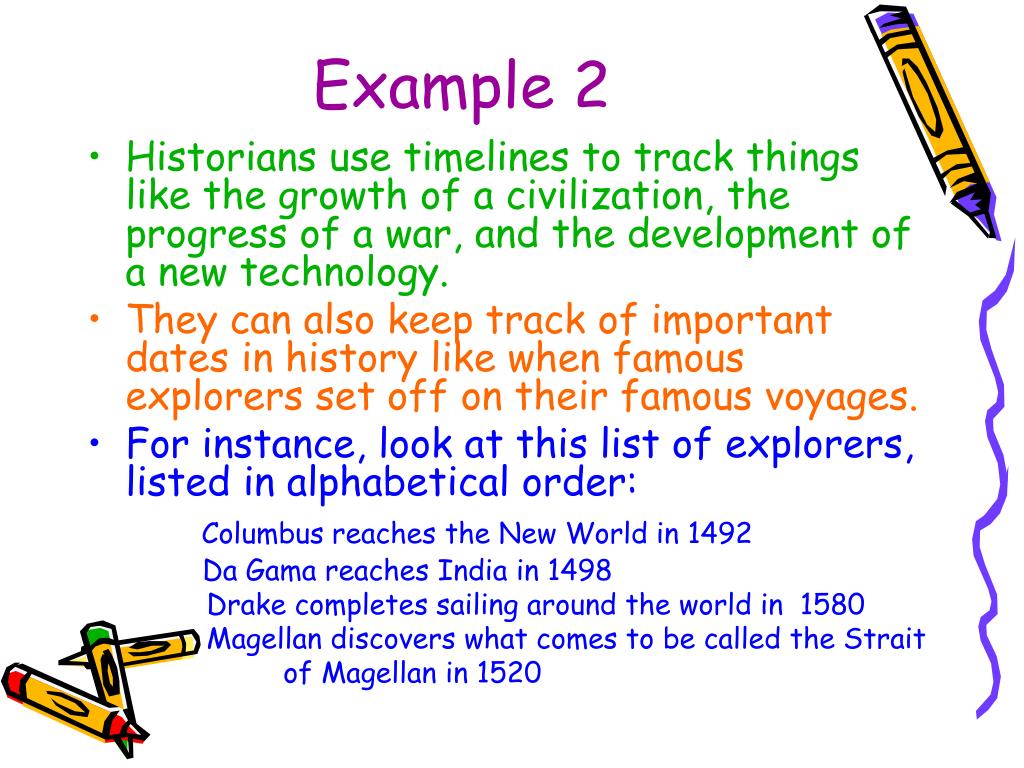 Example 2

• Historians use timelines to track things like the growth of a civilization, the progress of a war, and the development of a new technology.
• They can also keep track of important dates in history like when famous explorers set off on their famous voyages.
• For instance, look at this list of explorers, listed in alphabetical order:

Columbus reaches the New World in 1492
Da Gama reaches India in 1498
Drake completes sailing around the world in 1580
Magellan discovers what comes to be called the Strait of Magellan in 1520